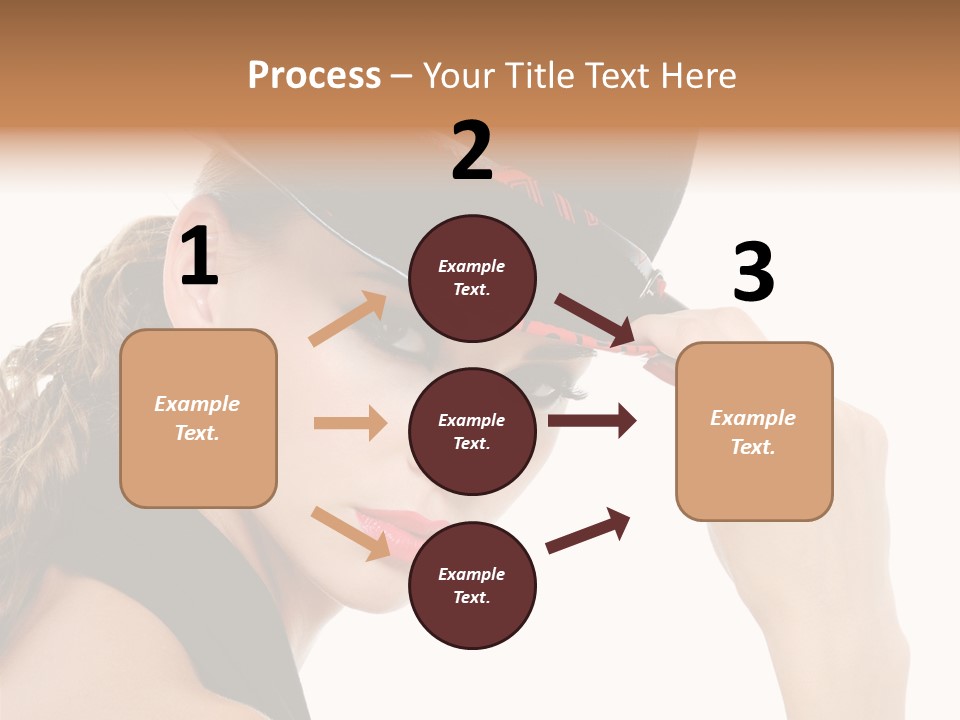 Process – Your Title Text Here

1

Example Text.

2

Example Text.

Example Text.

Example Text.

3

Example Text.